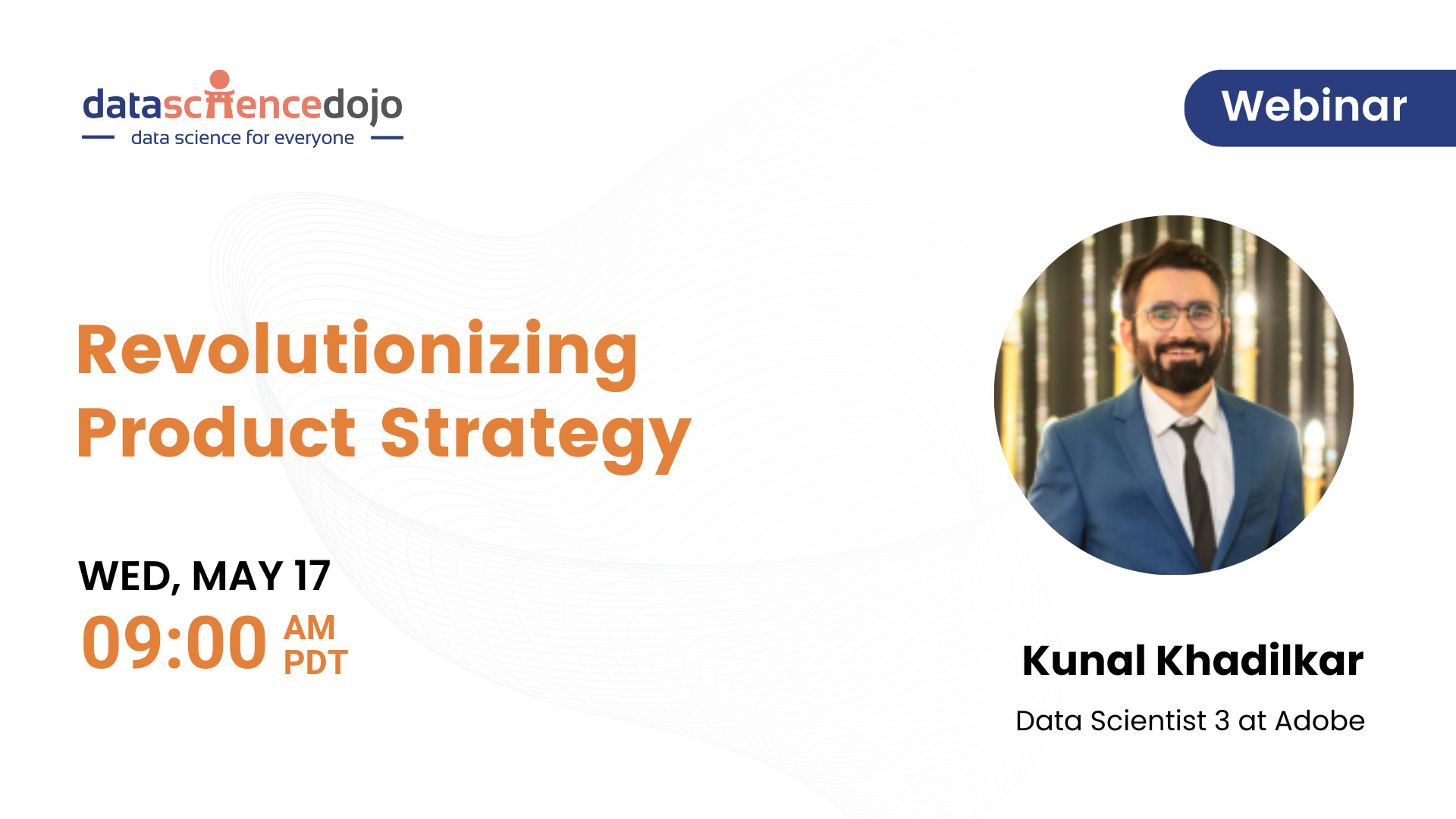 datasciencedojo
data science for everyone

Webinar

Revolutionizing Product Strategy

WED, MAY 17
09:00 AM PDT

Kunal Khadilkar
Data Scientist 3 at Adobe